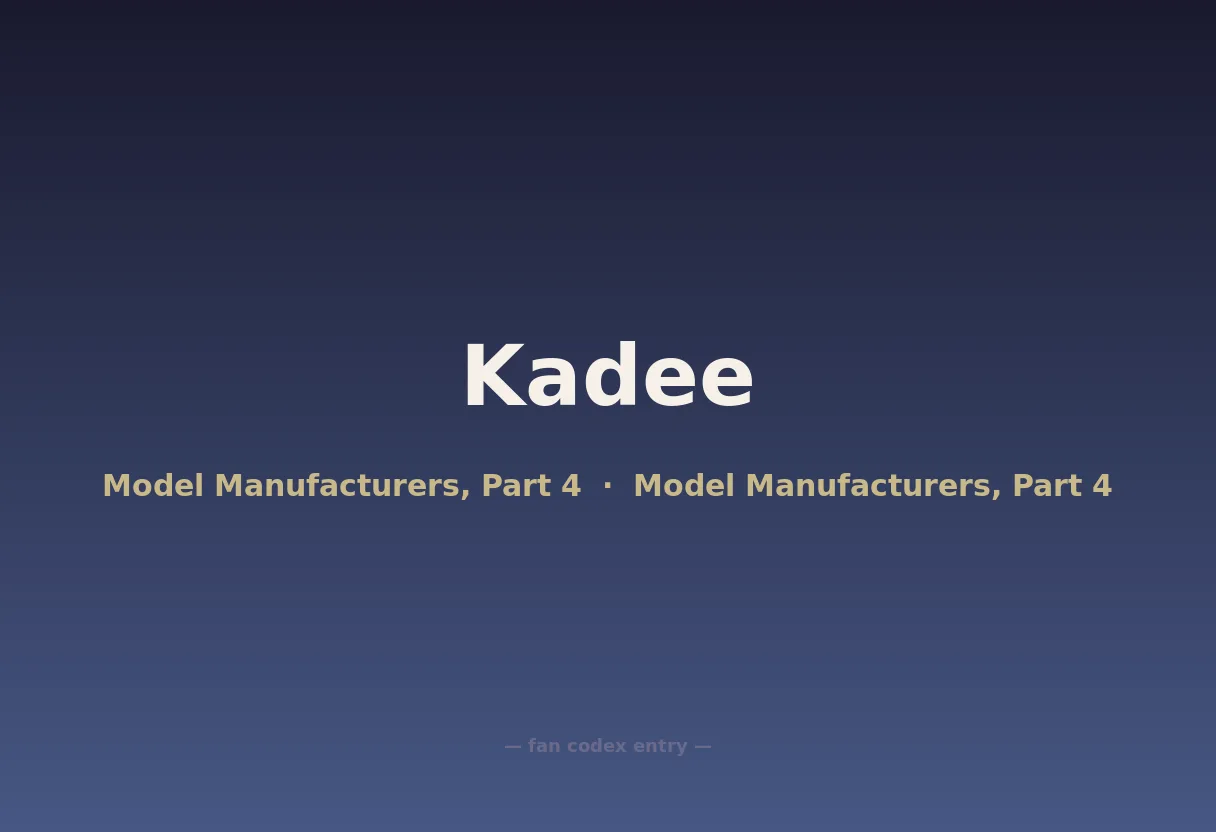 Kadee

Model Manufacturers, Part 4 · Model Manufacturers, Part 4

— fan codex entry —